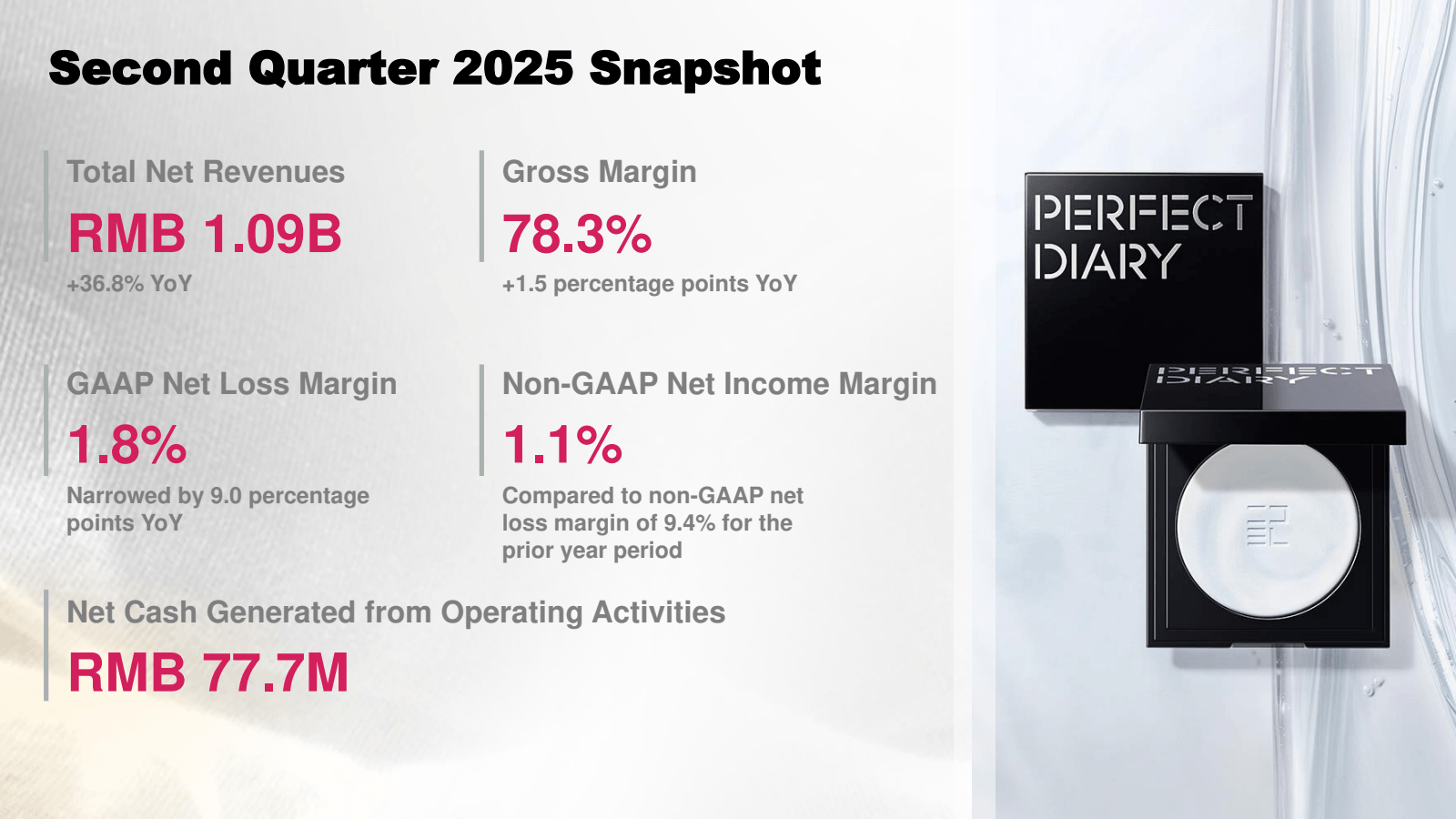 Second Quarter 2025 Snapshot

Total Net Revenues
RMB 1.09B
+36.8% YoY

Gross Margin
78.3%
+1.5 percentage points YoY

GAAP Net Loss Margin
1.8%
Narrowed by 9.0 percentage points YoY

Non-GAAP Net Income Margin
1.1%
Compared to non-GAAP net loss margin of 9.4% for the prior year period

Net Cash Generated from Operating Activities
RMB 77.7M

PERFECT DIARY

PERFECT DIARY